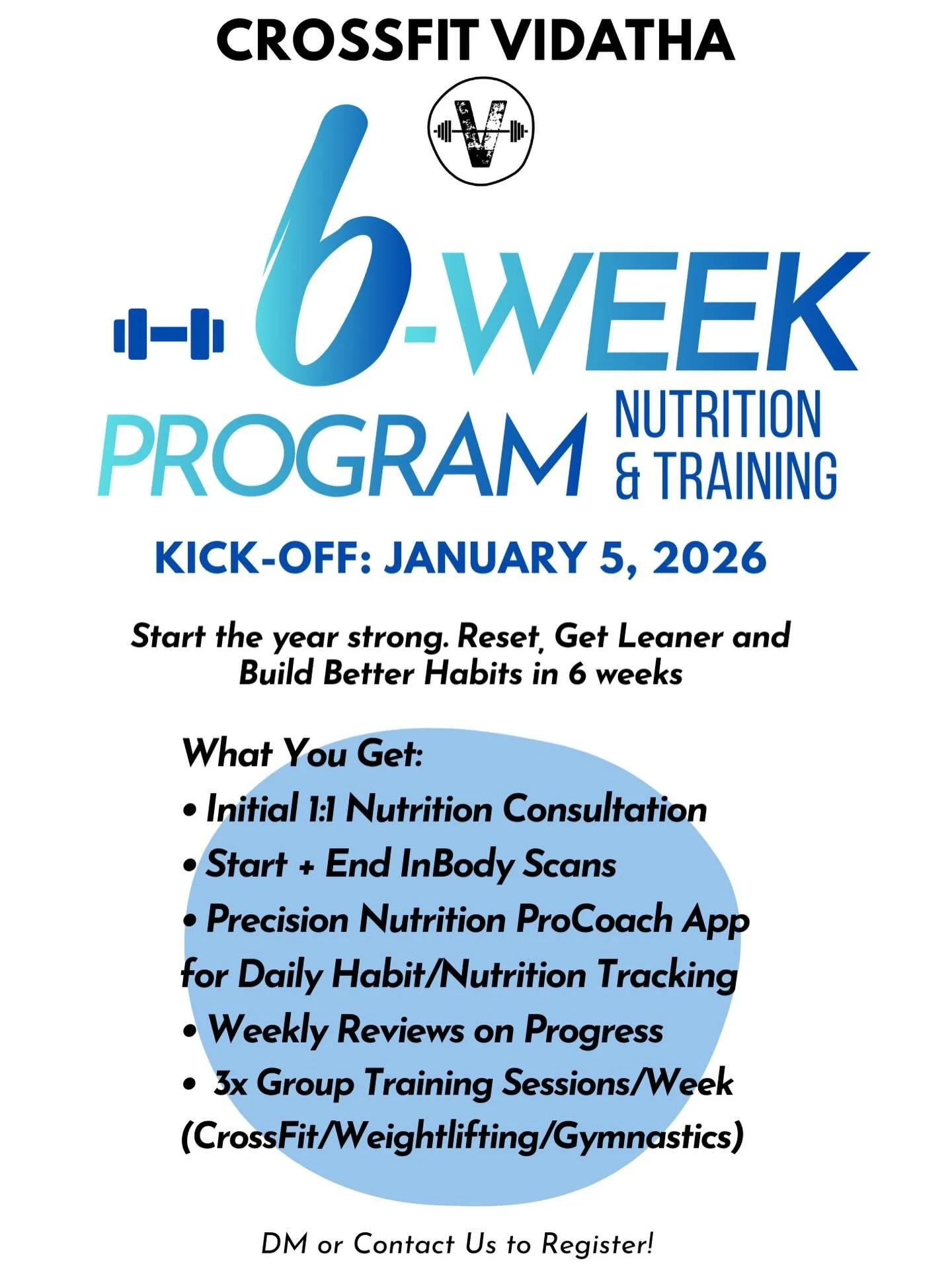 CROSSFIT VIDATHA

V

6-WEEK
PROGRAM NUTRITION & TRAINING

KICK-OFF: JANUARY 5, 2026

Start the year strong. Reset, Get Leaner and Build Better Habits in 6 weeks

What You Get:
• Initial 1:1 Nutrition Consultation
• Start + End InBody Scans
• Precision Nutrition ProCoach App for Daily Habit/Nutrition Tracking
• Weekly Reviews on Progress
• 3x Group Training Sessions/Week (CrossFit/Weightlifting/Gymnastics)

DM or Contact Us to Register!